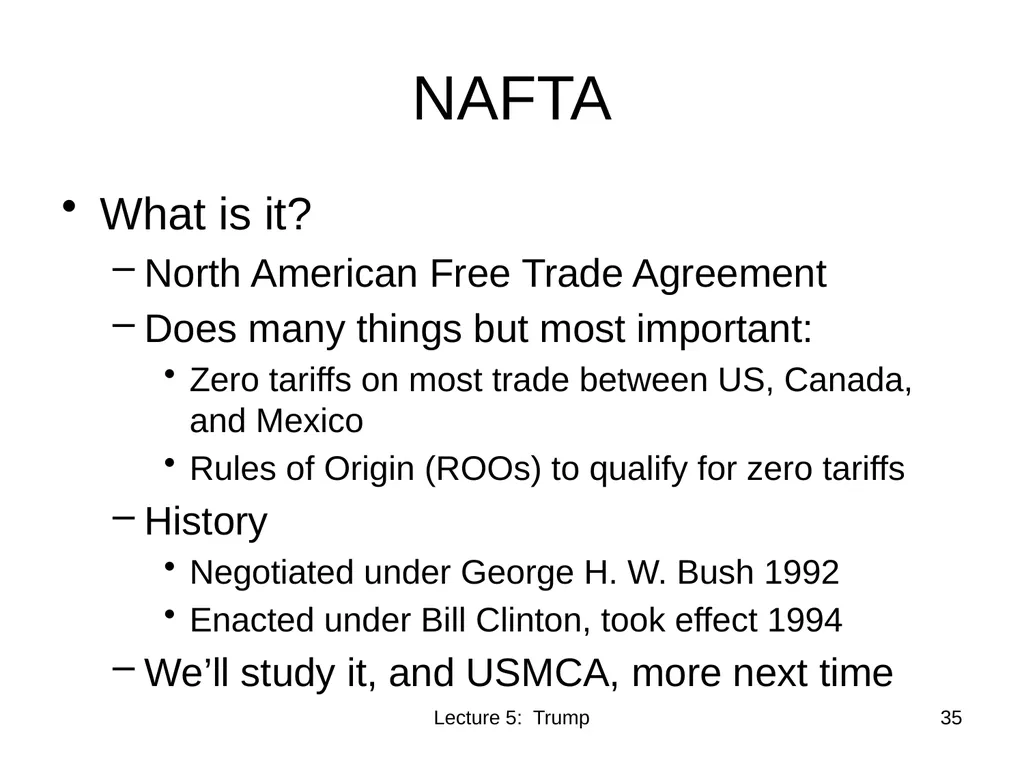 NAFTA

• What is it?
  – North American Free Trade Agreement
  – Does many things but most important:
    • Zero tariffs on most trade between US, Canada, and Mexico
    • Rules of Origin (ROOs) to qualify for zero tariffs
  – History
    • Negotiated under George H. W. Bush 1992
    • Enacted under Bill Clinton, took effect 1994
  – We’ll study it, and USMCA, more next time

Lecture 5: Trump

35